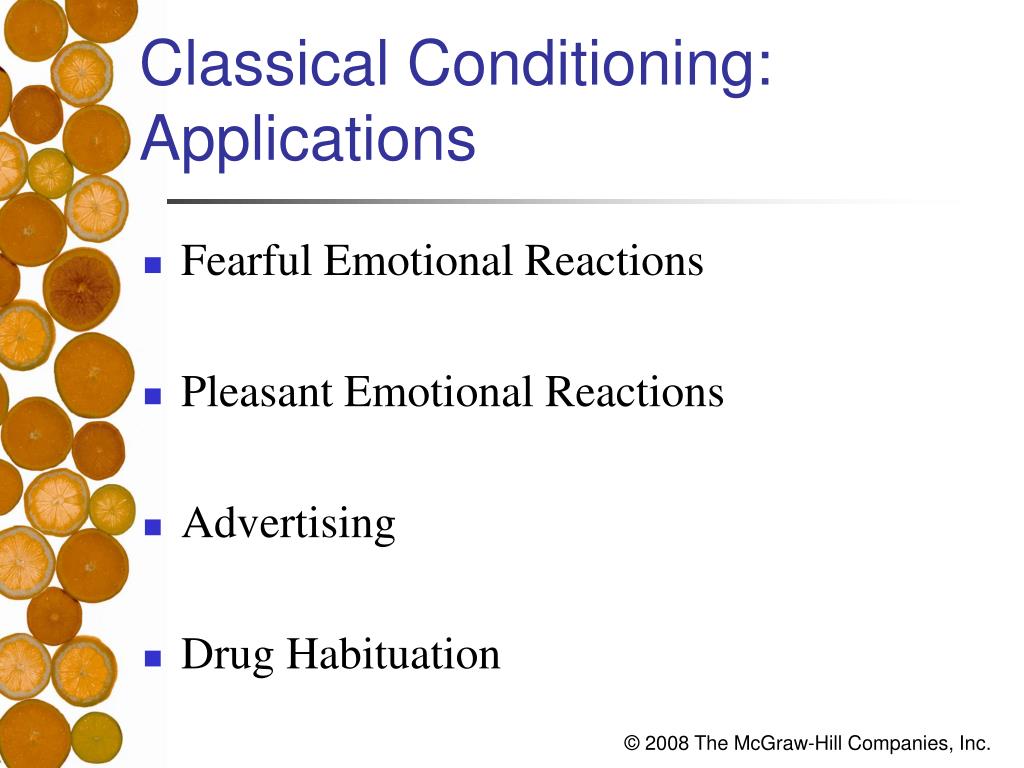 Classical Conditioning: Applications

- Fearful Emotional Reactions
- Pleasant Emotional Reactions
- Advertising
- Drug Habituation

© 2008 The McGraw-Hill Companies, Inc.